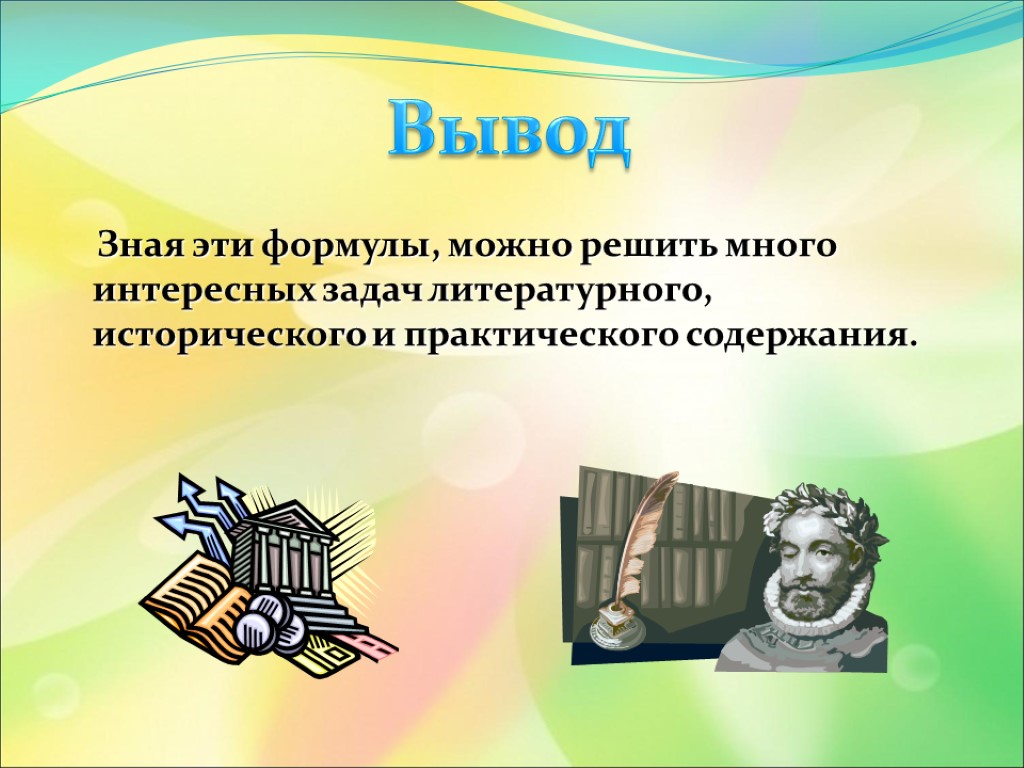 Вывод

Зная эти формулы, можно решить много интересных задач литературного, исторического и практического содержания.